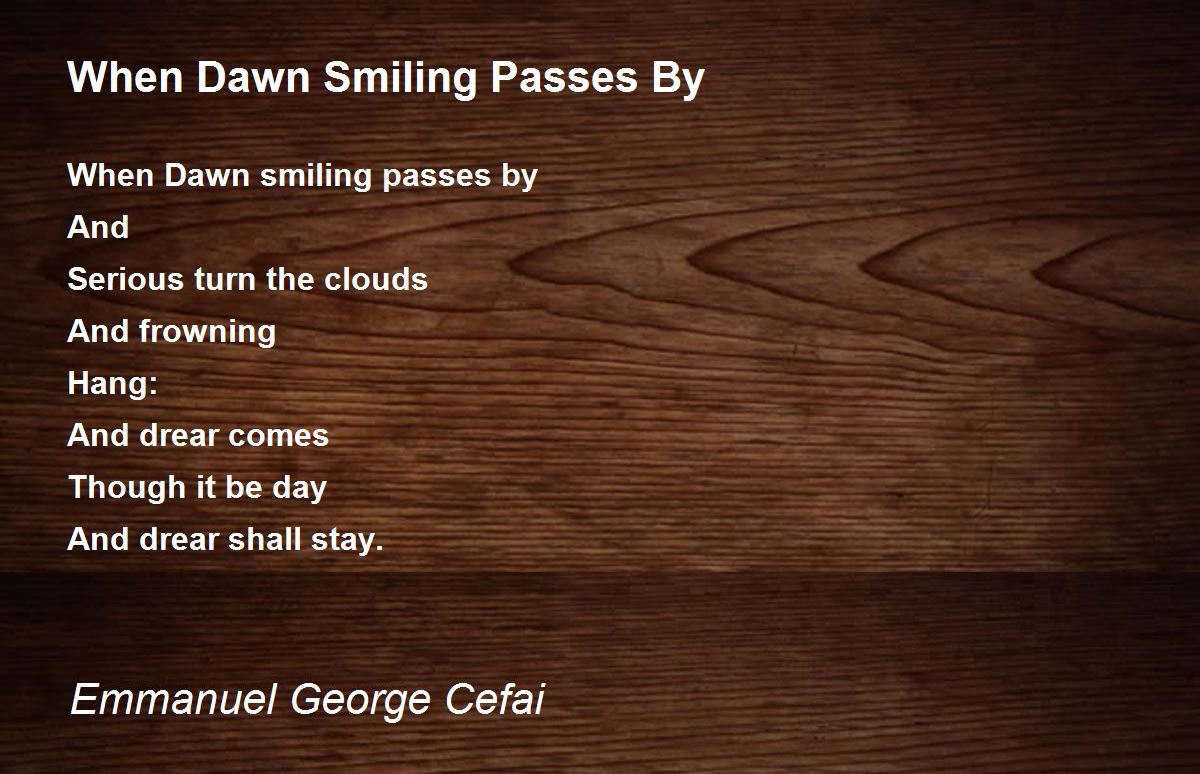 When Dawn Smiling Passes By

When Dawn smiling passes by
And
Serious turn the clouds
And frowning
Hang:
And drear comes
Though it be day
And drear shall stay.

Emmanuel George Cefai